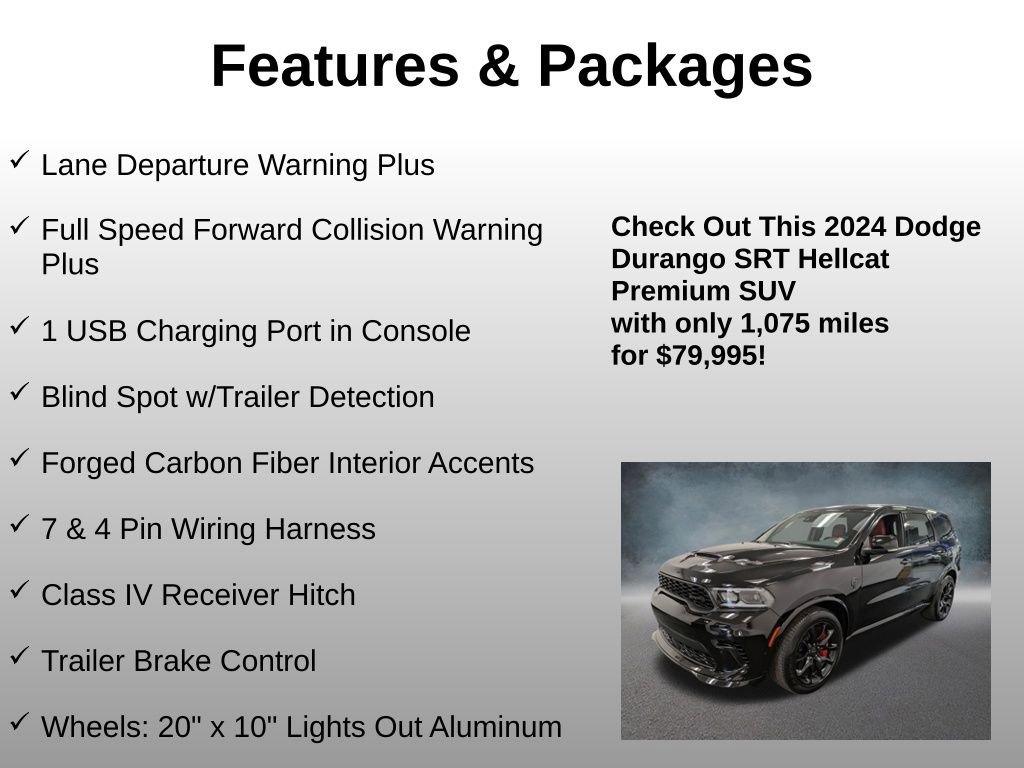 Features & Packages

✓ Lane Departure Warning Plus

✓ Full Speed Forward Collision Warning Plus

✓ 1 USB Charging Port in Console

✓ Blind Spot w/Trailer Detection

✓ Forged Carbon Fiber Interior Accents

✓ 7 & 4 Pin Wiring Harness

✓ Class IV Receiver Hitch

✓ Trailer Brake Control

✓ Wheels: 20" x 10" Lights Out Aluminum

Check Out This 2024 Dodge Durango SRT Hellcat Premium SUV
with only 1,075 miles
for $79,995!